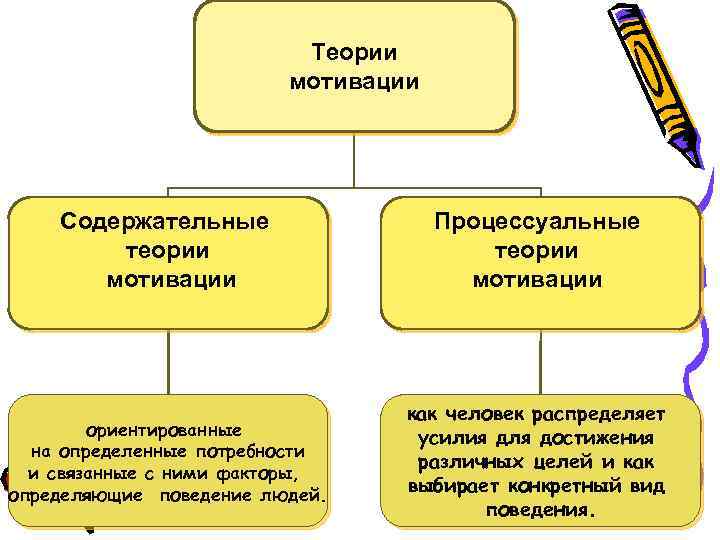 Теории мотивации

Содержательные теории мотивации

Процессуальные теории мотивации

ориентированные на определенные потребности и связанные с ними факторы, определяющие поведение людей.

как человек распределяет усилия для достижения различных целей и как выбирает конкретный вид поведения.